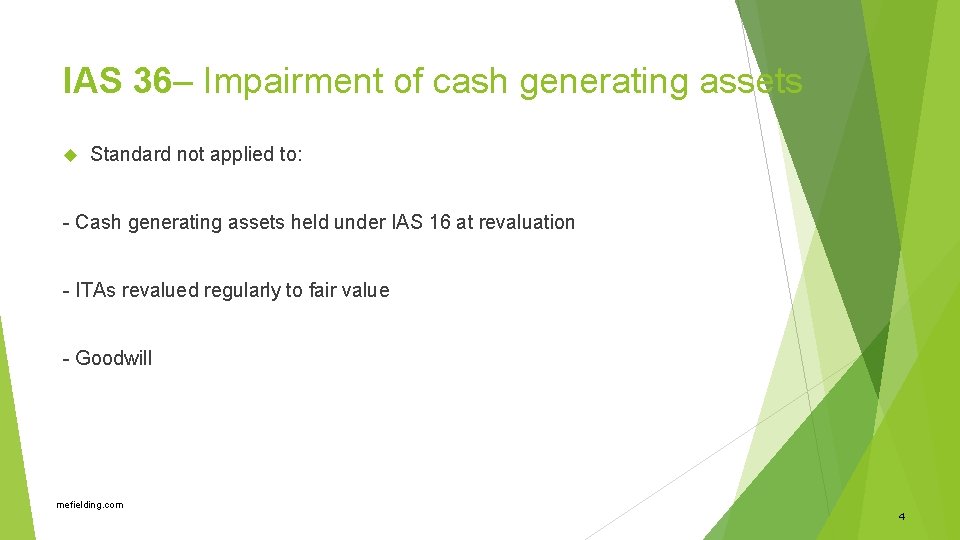 IAS 36– Impairment of cash generating assets

Standard not applied to:

- Cash generating assets held under IAS 16 at revaluation

- ITAs revalued regularly to fair value

- Goodwill

mefielding.com

4